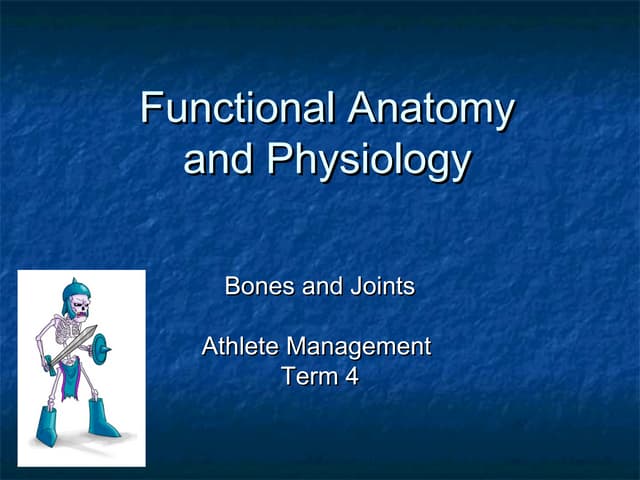 Functional Anatomy and Physiology

Bones and Joints

Athlete Management
Term 4